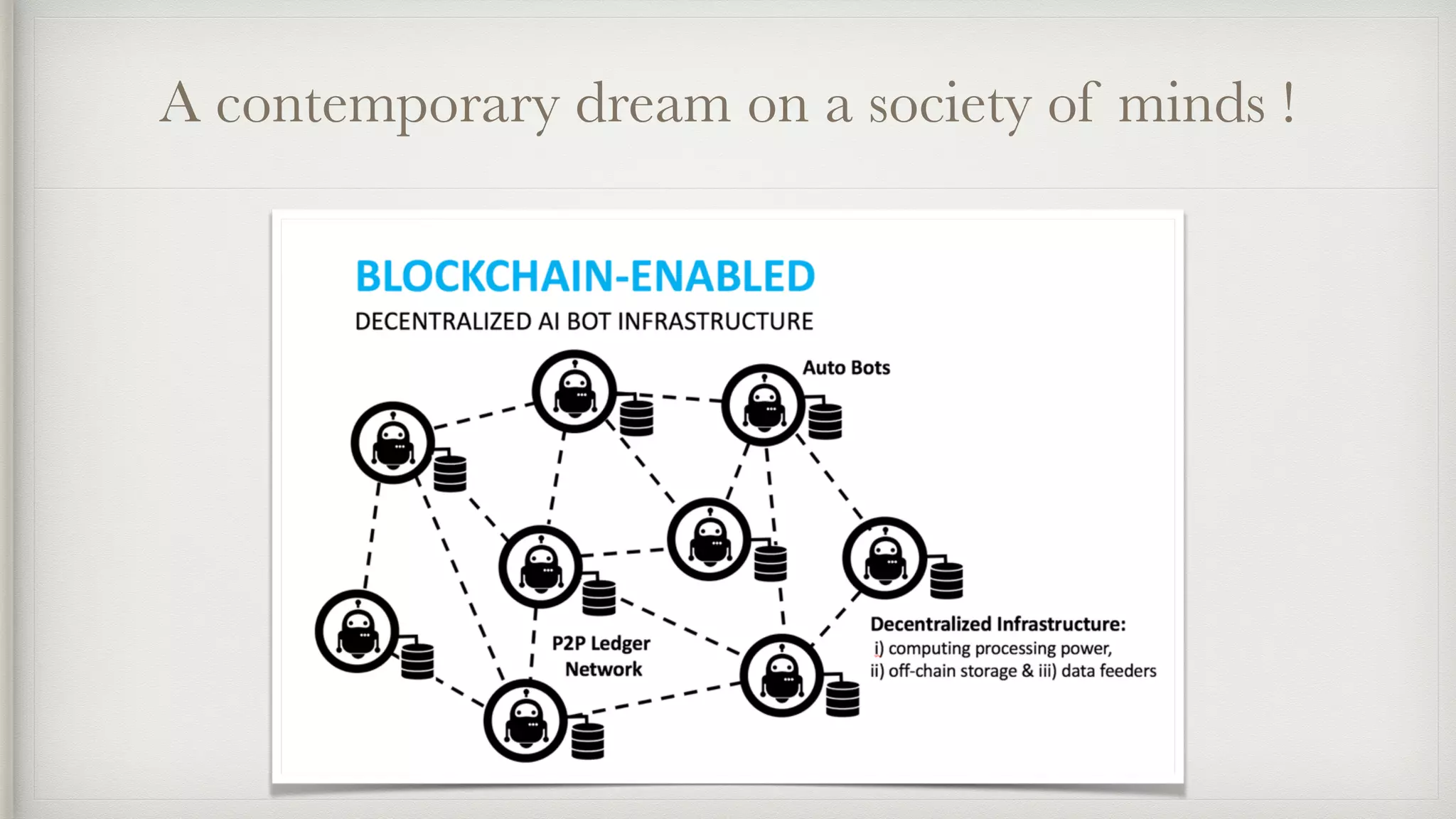 A contemporary dream on a society of minds !

BLOCKCHAIN-ENABLED
DECENTRALIZED AI BOT INFRASTRUCTURE

Auto Bots

P2P Ledger Network

Decentralized Infrastructure:
i) computing processing power,
ii) off-chain storage & iii) data feeders